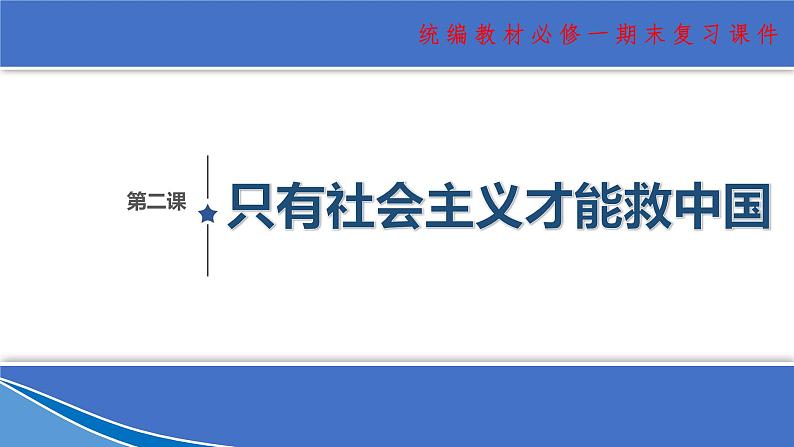 统编教材必修一期末复习课件

第二课

只有社会主义才能救中国